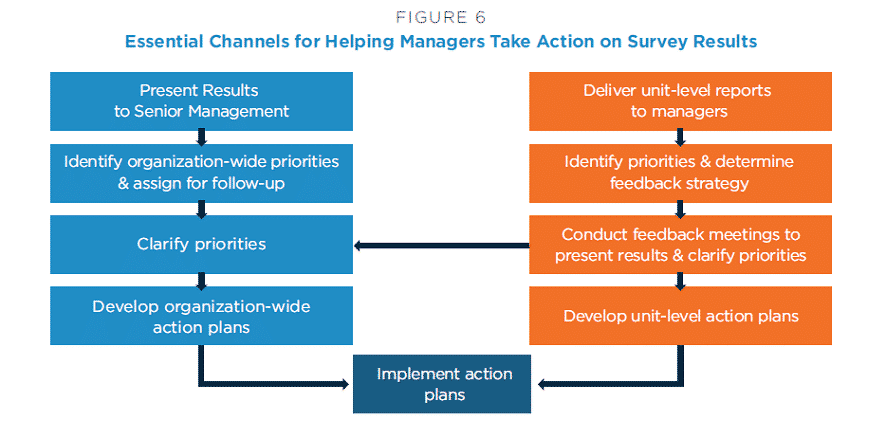 FIGURE 6

Essential Channels for Helping Managers Take Action on Survey Results

Present Results to Senior Management

Identify organization-wide priorities & assign for follow-up

Clarify priorities

Develop organization-wide action plans

Deliver unit-level reports to managers

Identify priorities & determine feedback strategy

Conduct feedback meetings to present results & clarify priorities

Develop unit-level action plans

Implement action plans